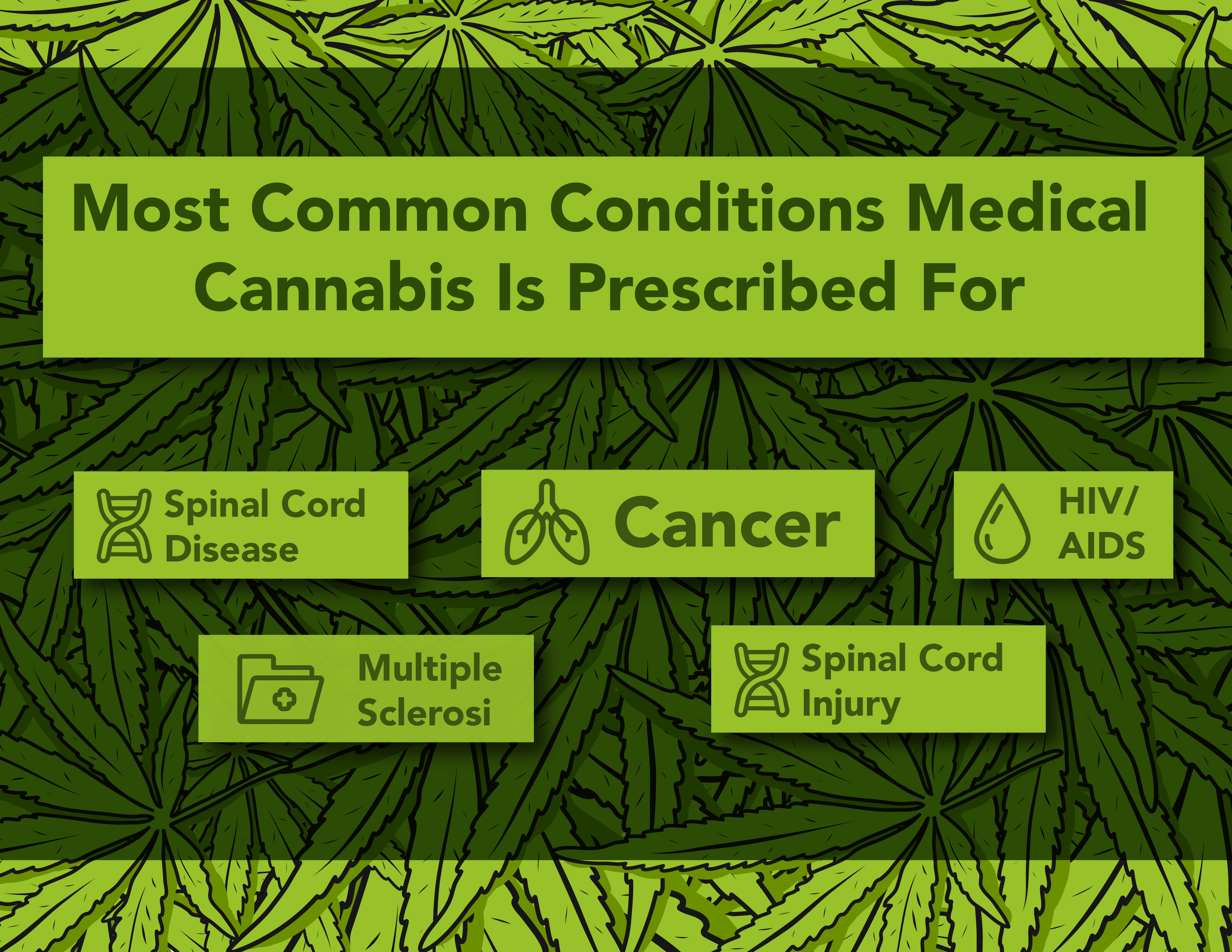 Most Common Conditions Medical Cannabis Is Prescribed For

Spinal Cord Disease

Cancer

HIV/ AIDS

Multiple Sclerosi

Spinal Cord Injury